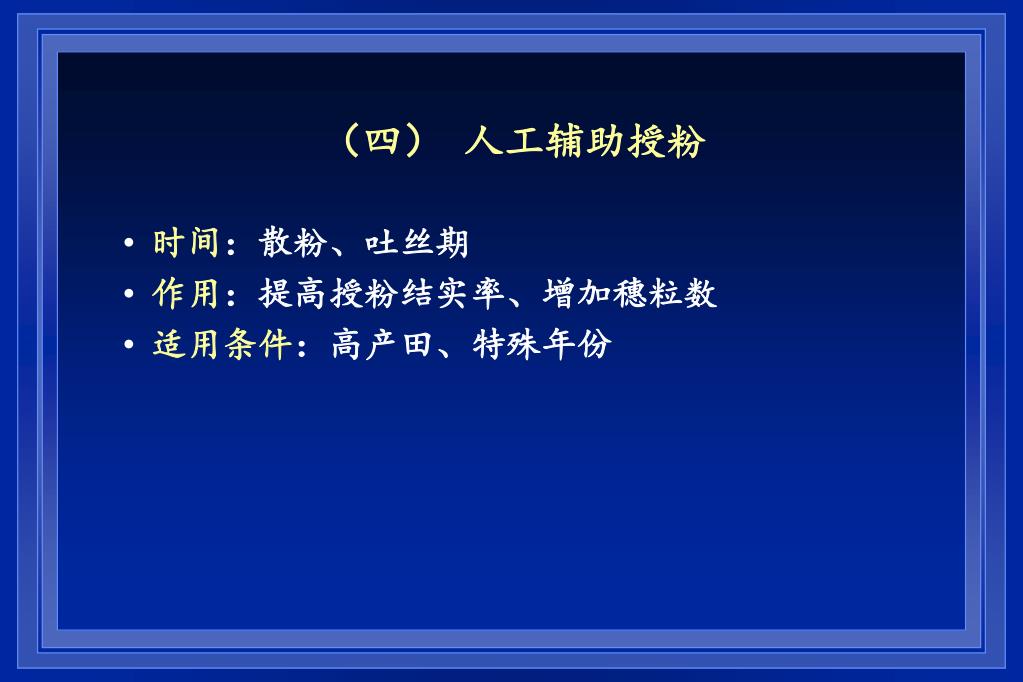 （四） 人工辅助授粉

• 时间：散粉、吐丝期
• 作用：提高授粉结实率、增加穗粒数
• 适用条件：高产田、特殊年份